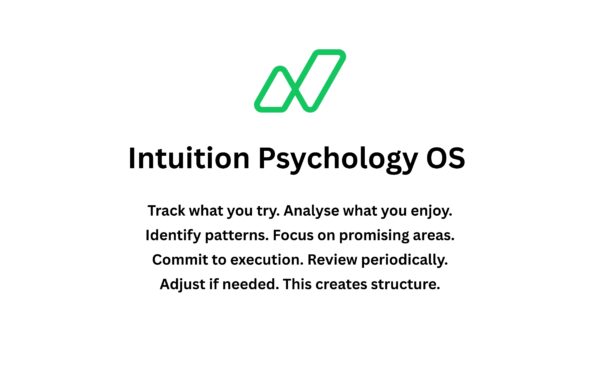 Intuition Psychology OS

Track what you try. Analyse what you enjoy. Identify patterns. Focus on promising areas. Commit to execution. Review periodically. Adjust if needed. This creates structure.